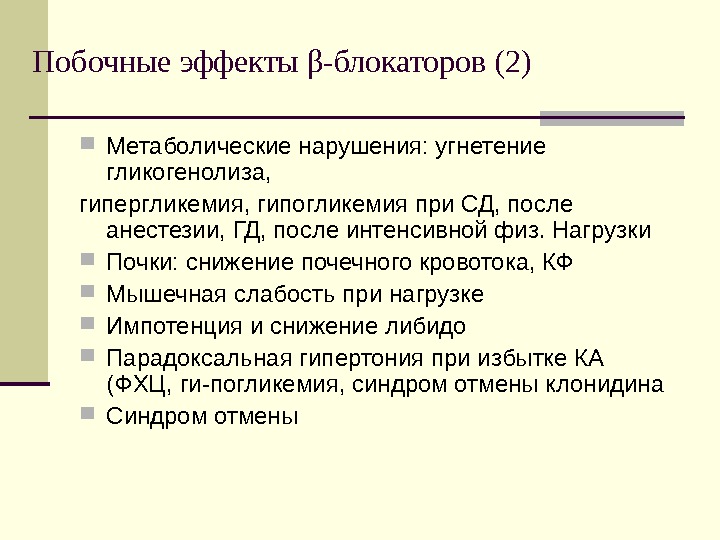 Побочные эффекты β-блокаторов (2)

Метаболические нарушения: угнетение гликогенолиза,

гипергликемия, гипогликемия при СД, после анестезии, ГД, после интенсивной физ. Нагрузки

Почки: снижение почечного кровотока, КФ

Мышечная слабость при нагрузке

Импотенция и снижение либидо

Парадоксальная гипертония при избытке КА (ФХЦ, ги-погликемия, синдром отмены клонидина

Синдром отмены